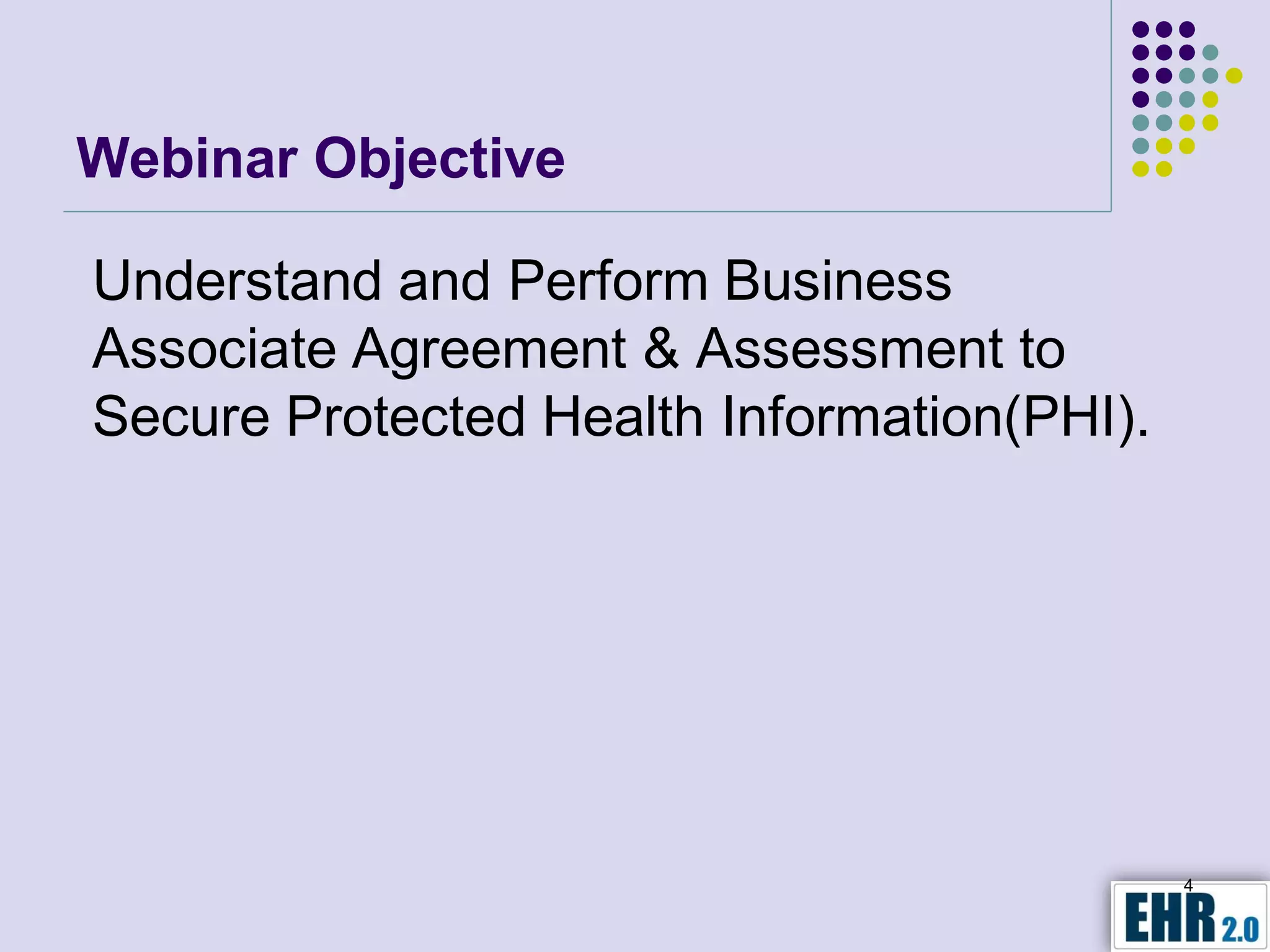 Webinar Objective

Understand and Perform Business Associate Agreement & Assessment to Secure Protected Health Information(PHI).

4

EHR 2.0